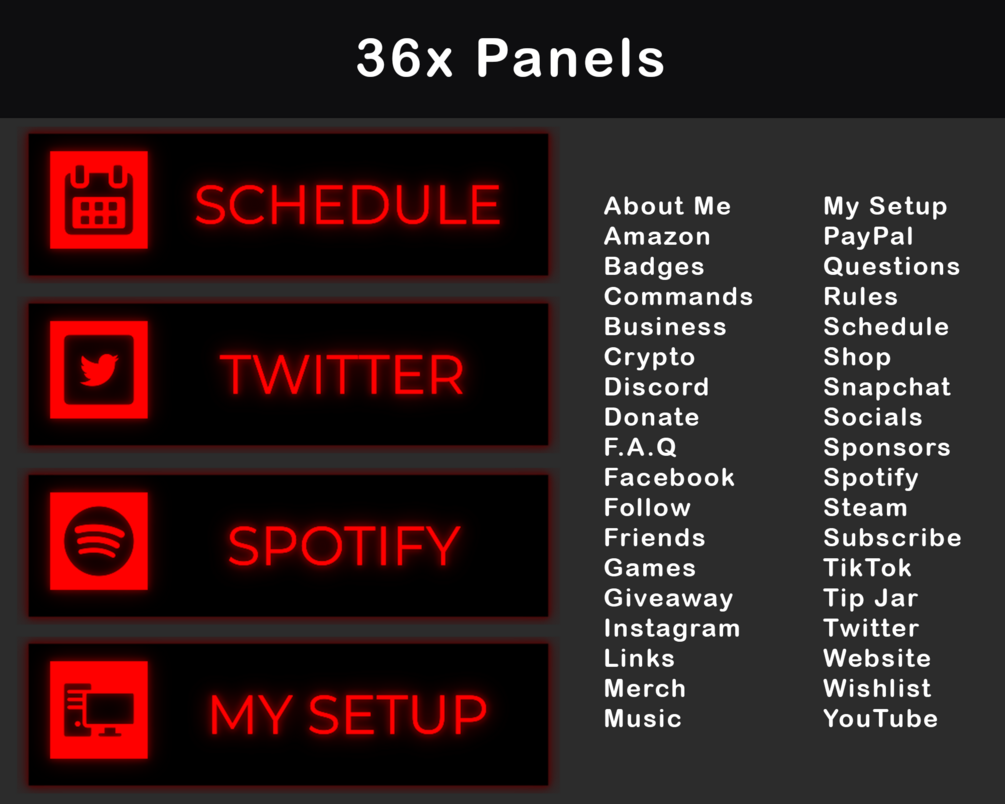 36x Panels

SCHEDULE

TWITTER

SPOTIFY

MY SETUP

About Me
Amazon
Badges
Commands
Business
Crypto
Discord
Donate
F.A.Q
Facebook
Follow
Friends
Games
Giveaway
Instagram
Links
Merch
Music

My Setup
PayPal
Questions
Rules
Schedule
Shop
Snapchat
Socials
Sponsors
Spotify
Steam
Subscribe
TikTok
Tip Jar
Twitter
Website
Wishlist
YouTube